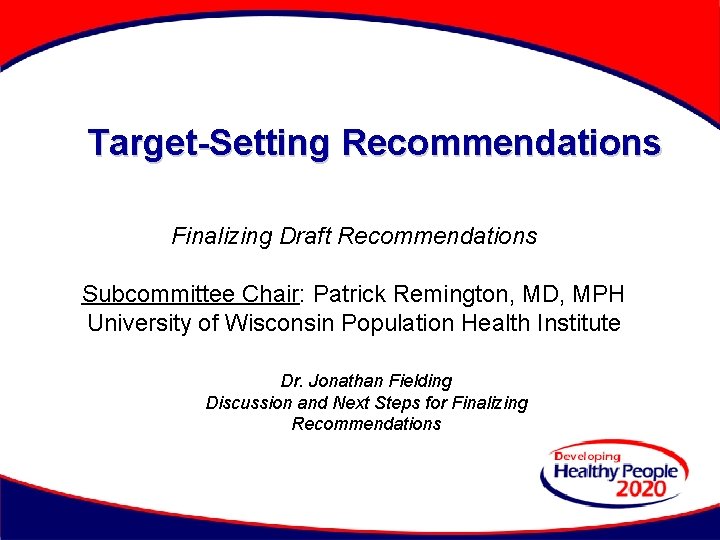 Target-Setting Recommendations

Finalizing Draft Recommendations

Subcommittee Chair: Patrick Remington, MD, MPH
University of Wisconsin Population Health Institute

Dr. Jonathan Fielding
Discussion and Next Steps for Finalizing Recommendations

Developing
Healthy People
2020